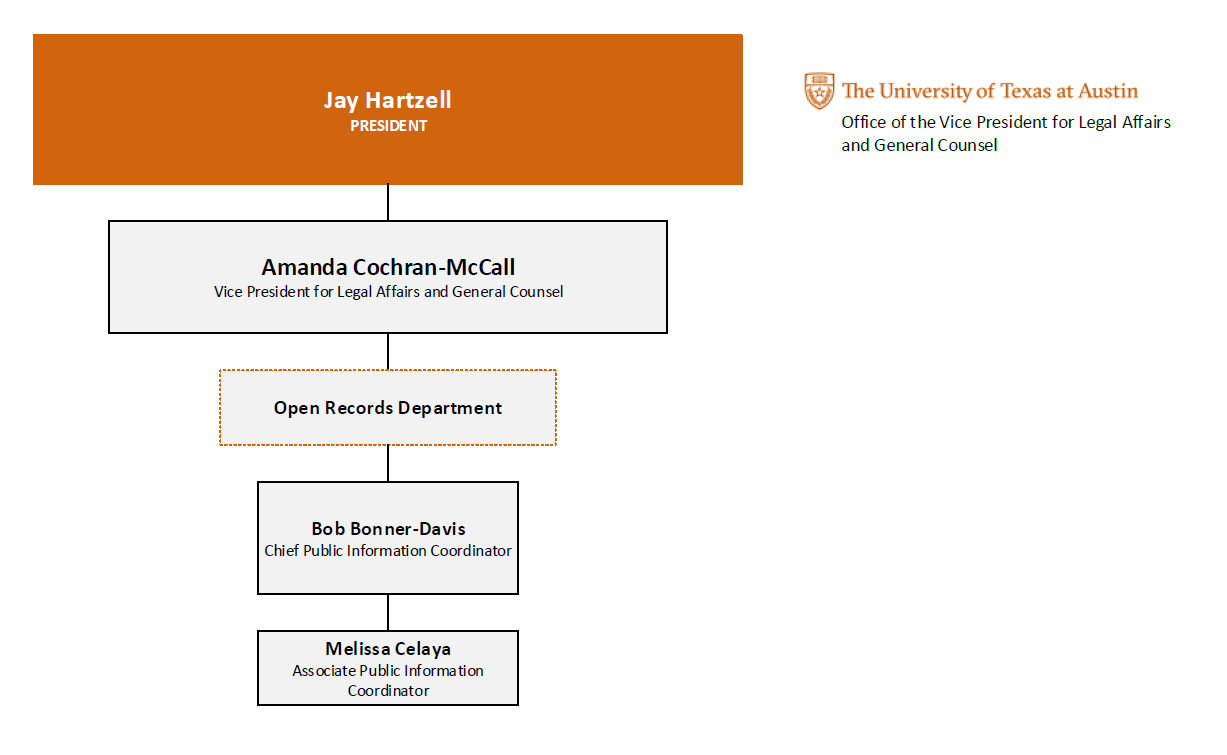 Jay Hartzell
PRESIDENT

The University of Texas at Austin
Office of the Vice President for Legal Affairs and General Counsel

Amanda Cochran-McCall
Vice President for Legal Affairs and General Counsel

Open Records Department

Bob Bonner-Davis
Chief Public Information Coordinator

Melissa Celaya
Associate Public Information Coordinator